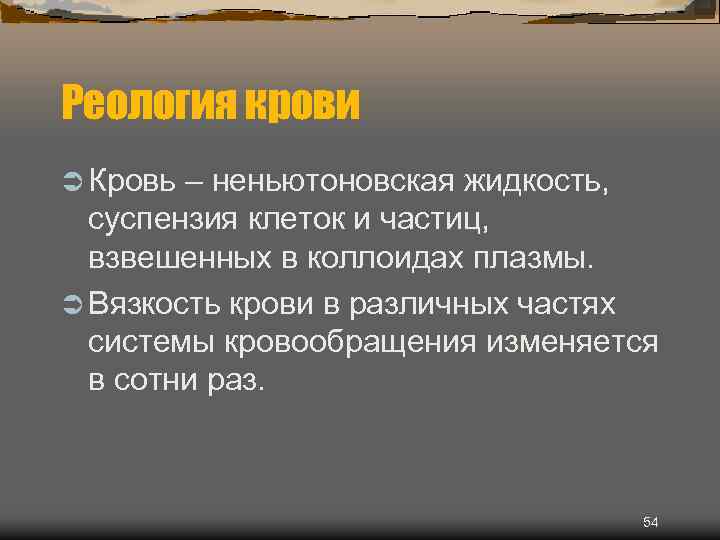 Реология крови

Кровь – неньютоновская жидкость, суспензия клеток и частиц, взвешенных в коллоидах плазмы.

Вязкость крови в различных частях системы кровообращения изменяется в сотни раз.

54